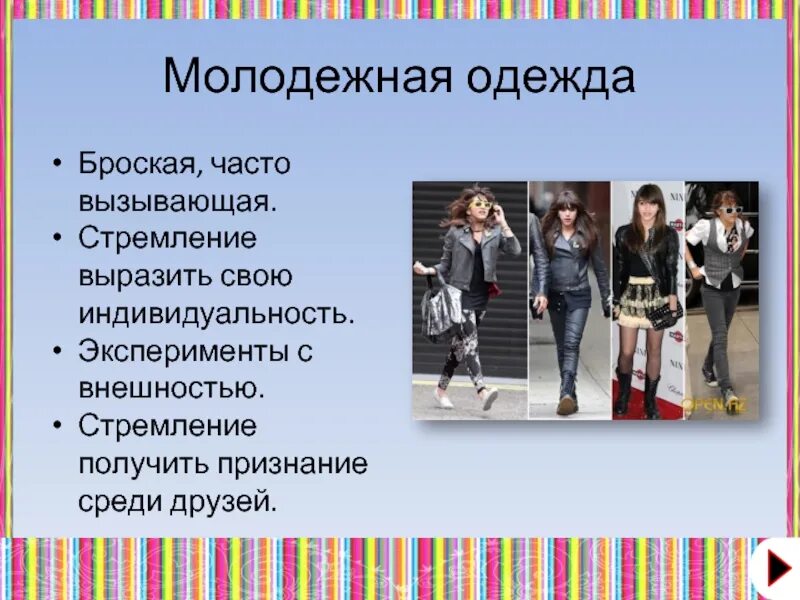 Молодежная одежда

• Броская, часто вызывающая.
• Стремление выразить свою индивидуальность.
• Эксперименты с внешностью.
• Стремление получить признание среди друзей.

OPEN.AZ